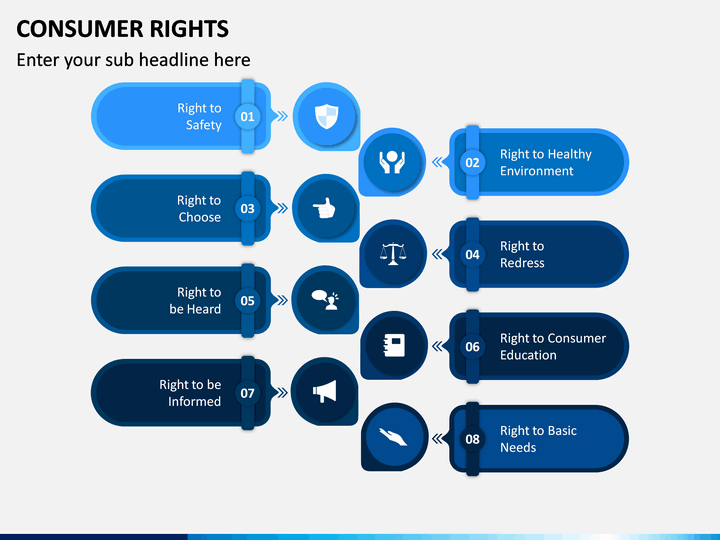 CONSUMER RIGHTS

Enter your sub headline here

Right to Safety 01

02 Right to Healthy Environment

Right to Choose 03

04 Right to Redress

Right to be Heard 05

06 Right to Consumer Education

Right to be Informed 07

08 Right to Basic Needs